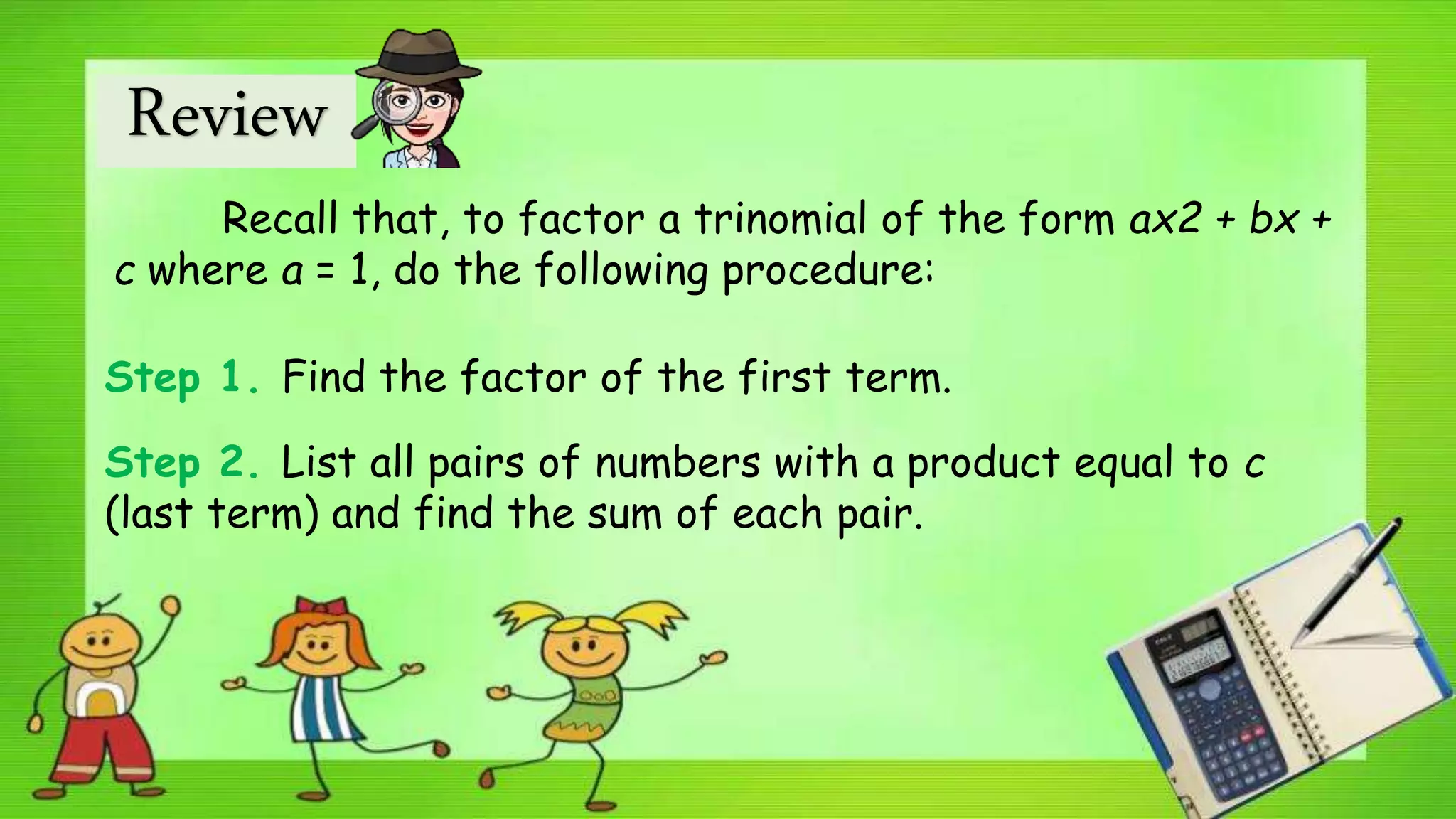 Review

Recall that, to factor a trinomial of the form $ax2 + bx + c$ where $a = 1$, do the following procedure:

Step 1. Find the factor of the first term.

Step 2. List all pairs of numbers with a product equal to $c$ (last term) and find the sum of each pair.